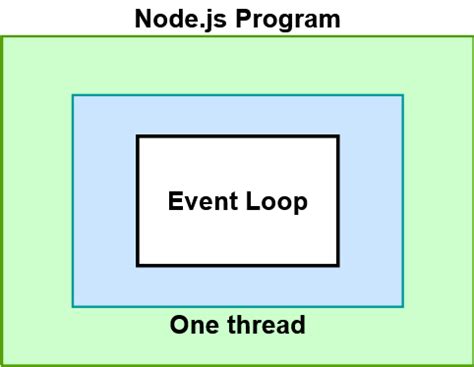 Node.js Program

Event Loop

One thread